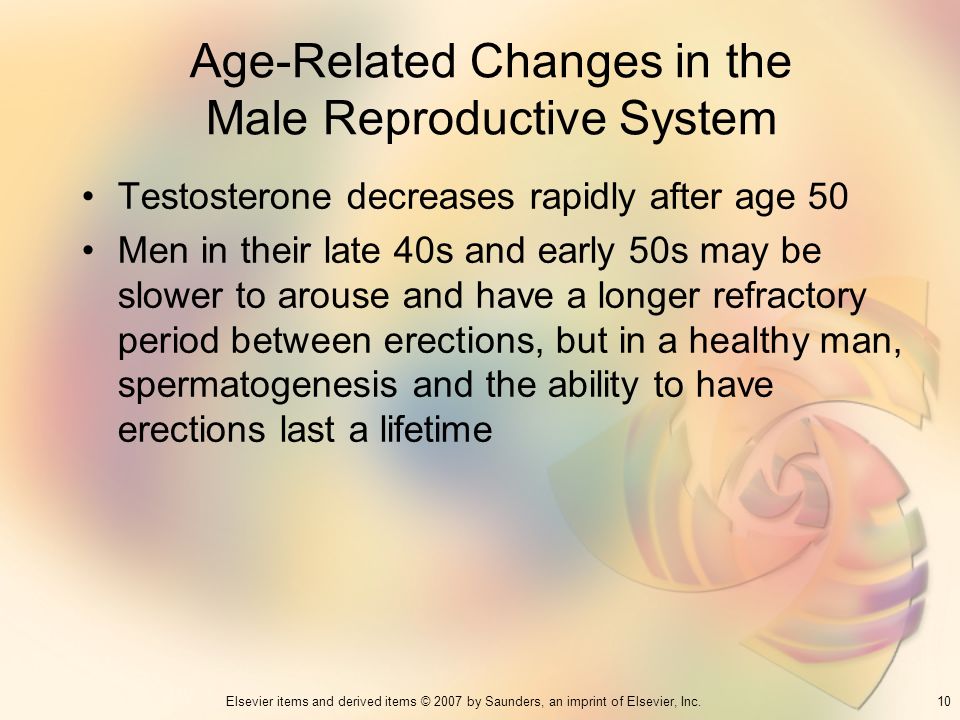 Age-Related Changes in the Male Reproductive System

• Testosterone decreases rapidly after age 50

• Men in their late 40s and early 50s may be slower to arouse and have a longer refractory period between erections, but in a healthy man, spermatogenesis and the ability to have erections last a lifetime

Elsevier items and derived items © 2007 by Saunders, an imprint of Elsevier, Inc.

10